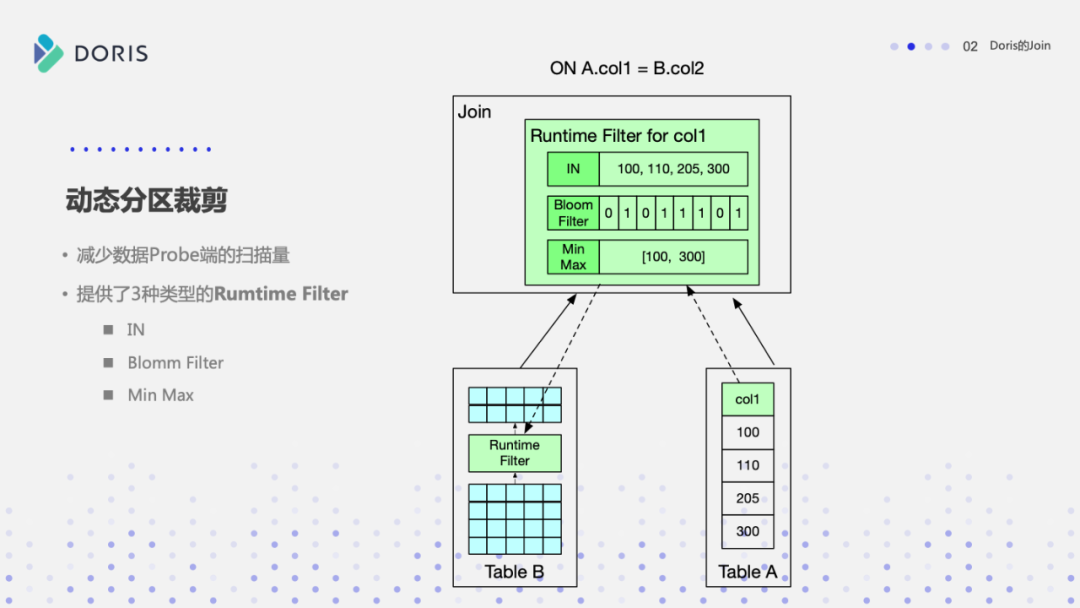 DORIS

02 Doris的Join

动态分区裁剪

• 减少数据Probe端的扫描量
• 提供了3种类型的Rumtime Filter
■ IN
■ Blomm Filter
■ Min Max

ON A.col1 = B.col2

Join

Runtime Filter for col1

| IN | 100, 110, 205, 300 |
|---|---|
| Bloom Filter | 0 1 0 1 1 1 0 1 |
| Min Max | [100, 300] |

Runtime Filter

Table B

| col1 |
|---|
| 100 |
| 110 |
| 205 |
| 300 |

Table A